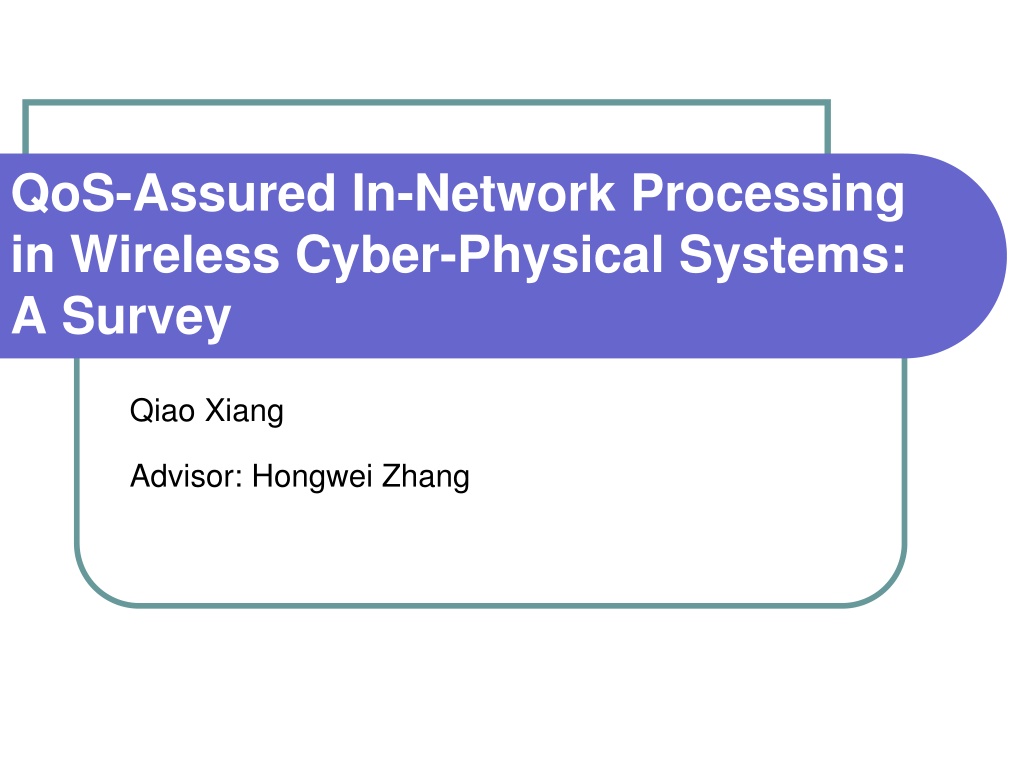 QoS-Assured In-Network Processing in Wireless Cyber-Physical Systems: A Survey

Qiao Xiang

Advisor: Hongwei Zhang